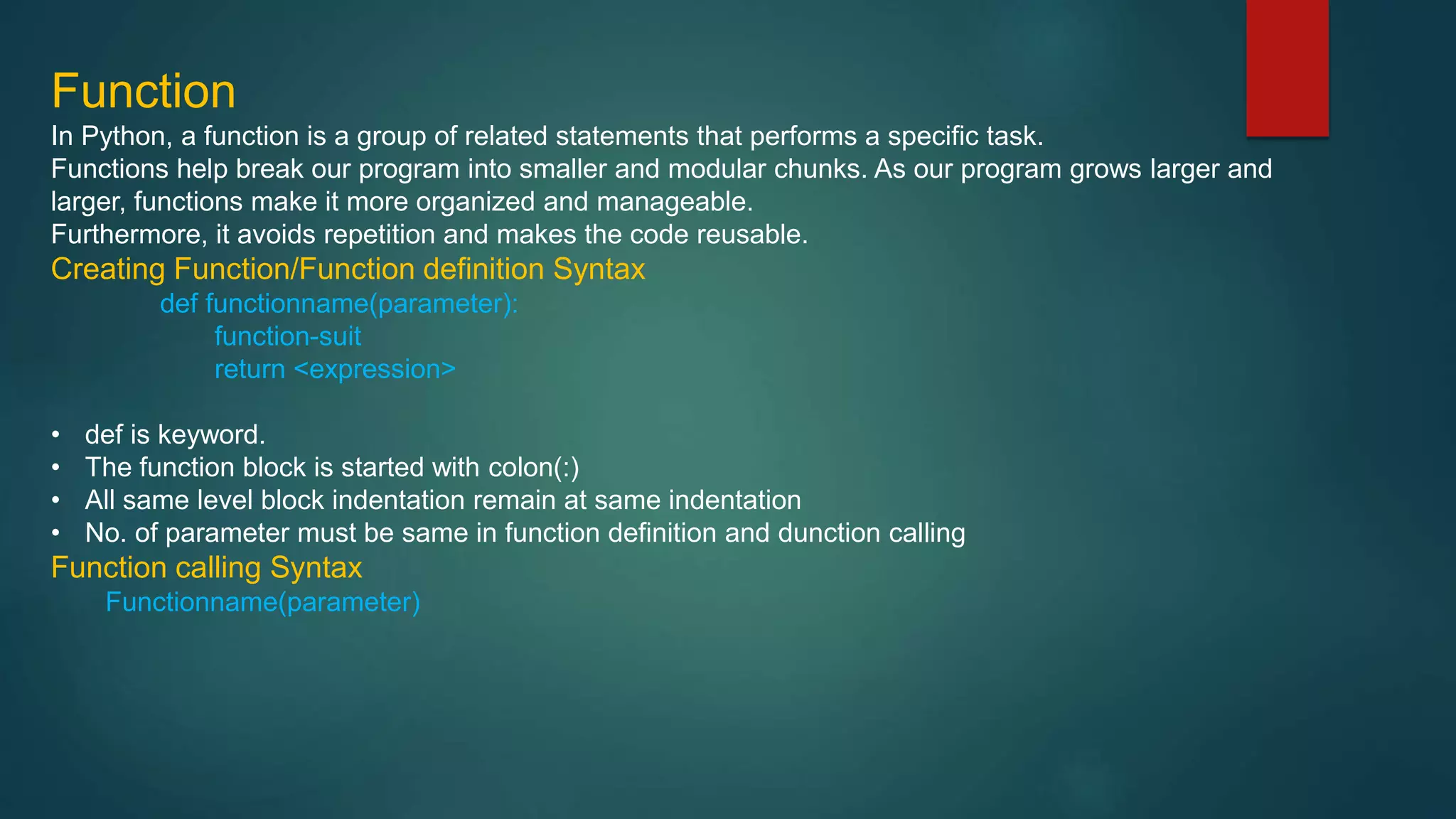 Function
In Python, a function is a group of related statements that performs a specific task.
Functions help break our program into smaller and modular chunks. As our program grows larger and larger, functions make it more organized and manageable.
Furthermore, it avoids repetition and makes the code reusable.
Creating Function/Function definition Syntax
def functionname(parameter):
function-suit
return <expression>

• def is keyword.
• The function block is started with colon(:)
• All same level block indentation remain at same indentation
• No. of parameter must be same in function definition and dunction calling
Function calling Syntax
Functionname(parameter)